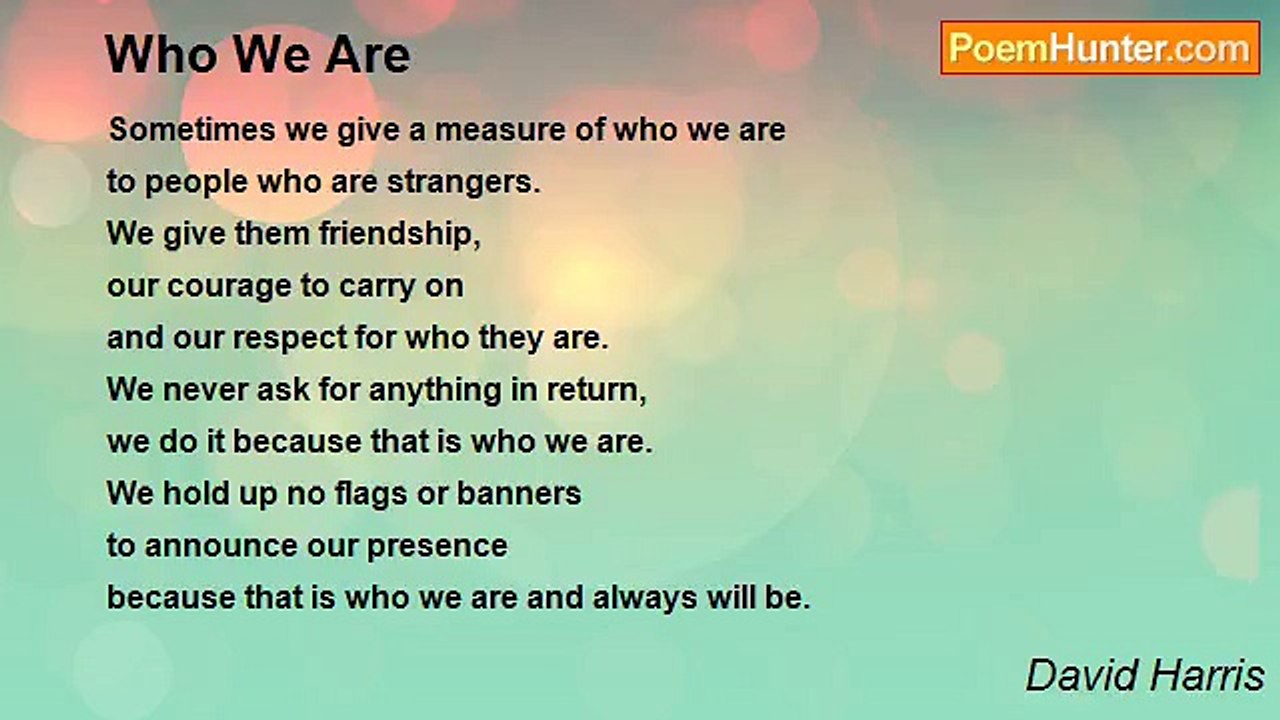 Who We Are

PoemHunter.com

Sometimes we give a measure of who we are
to people who are strangers.
We give them friendship,
our courage to carry on
and our respect for who they are.
We never ask for anything in return,
we do it because that is who we are.
We hold up no flags or banners
to announce our presence
because that is who we are and always will be.

David Harris